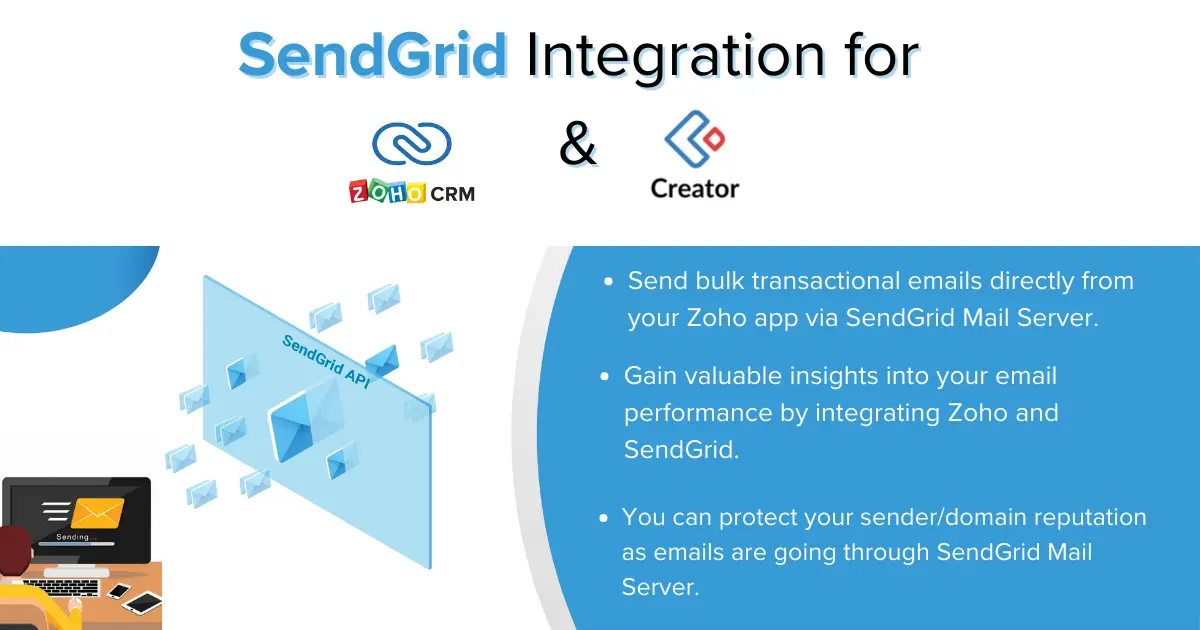 SendGrid Integration for

ZOHO CRM & Creator

SendGrid API

Sending...

- Send bulk transactional emails directly from your Zoho app via SendGrid Mail Server.
- Gain valuable insights into your email performance by integrating Zoho and SendGrid.
- You can protect your sender/domain reputation as emails are going through SendGrid Mail Server.